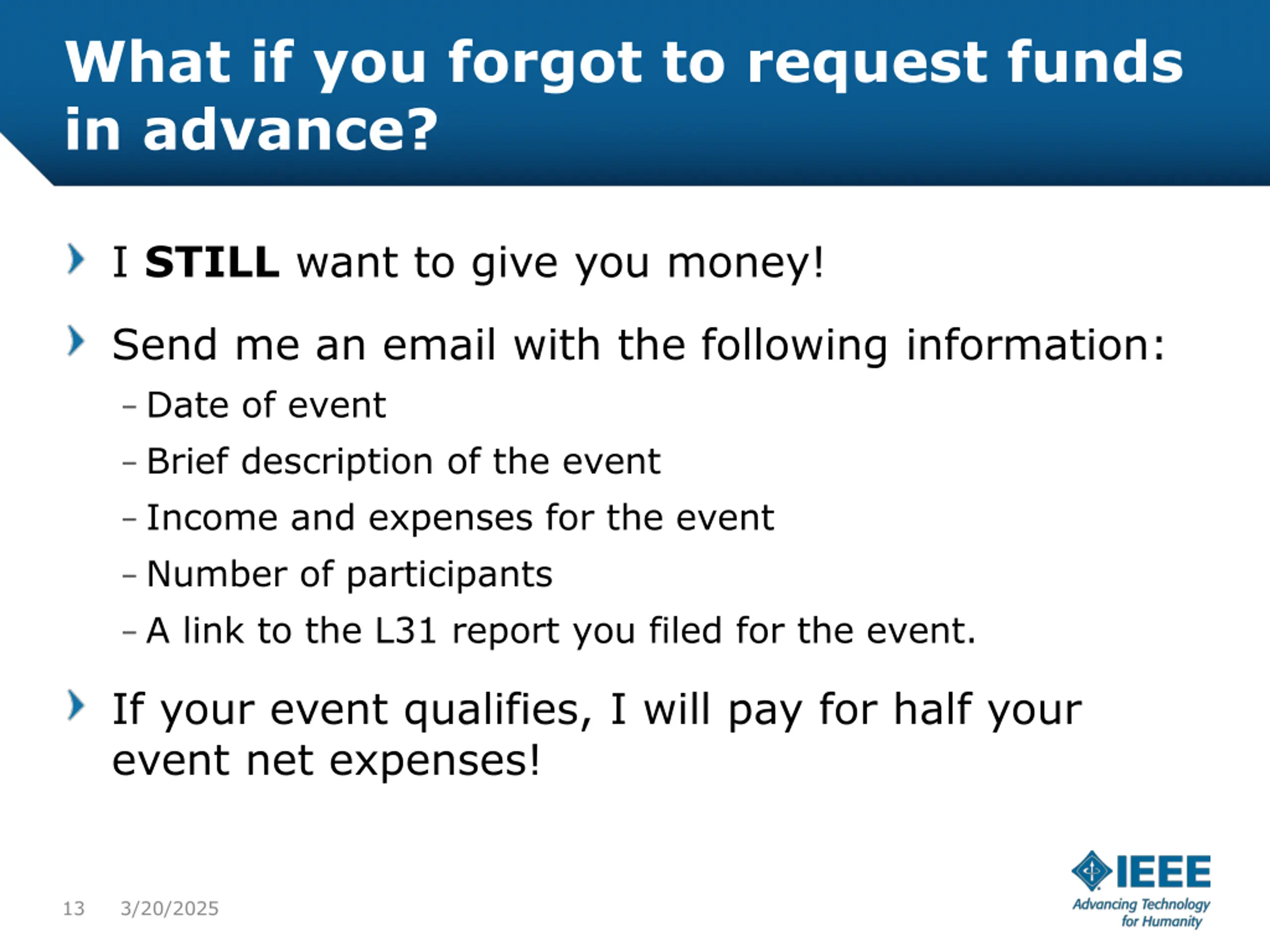 What if you forgot to request funds in advance?

I STILL want to give you money!

Send me an email with the following information:
– Date of event
– Brief description of the event
– Income and expenses for the event
– Number of participants
– A link to the L31 report you filed for the event.

If your event qualifies, I will pay for half your event net expenses!

13 3/20/2025

IEEE
Advancing Technology for Humanity